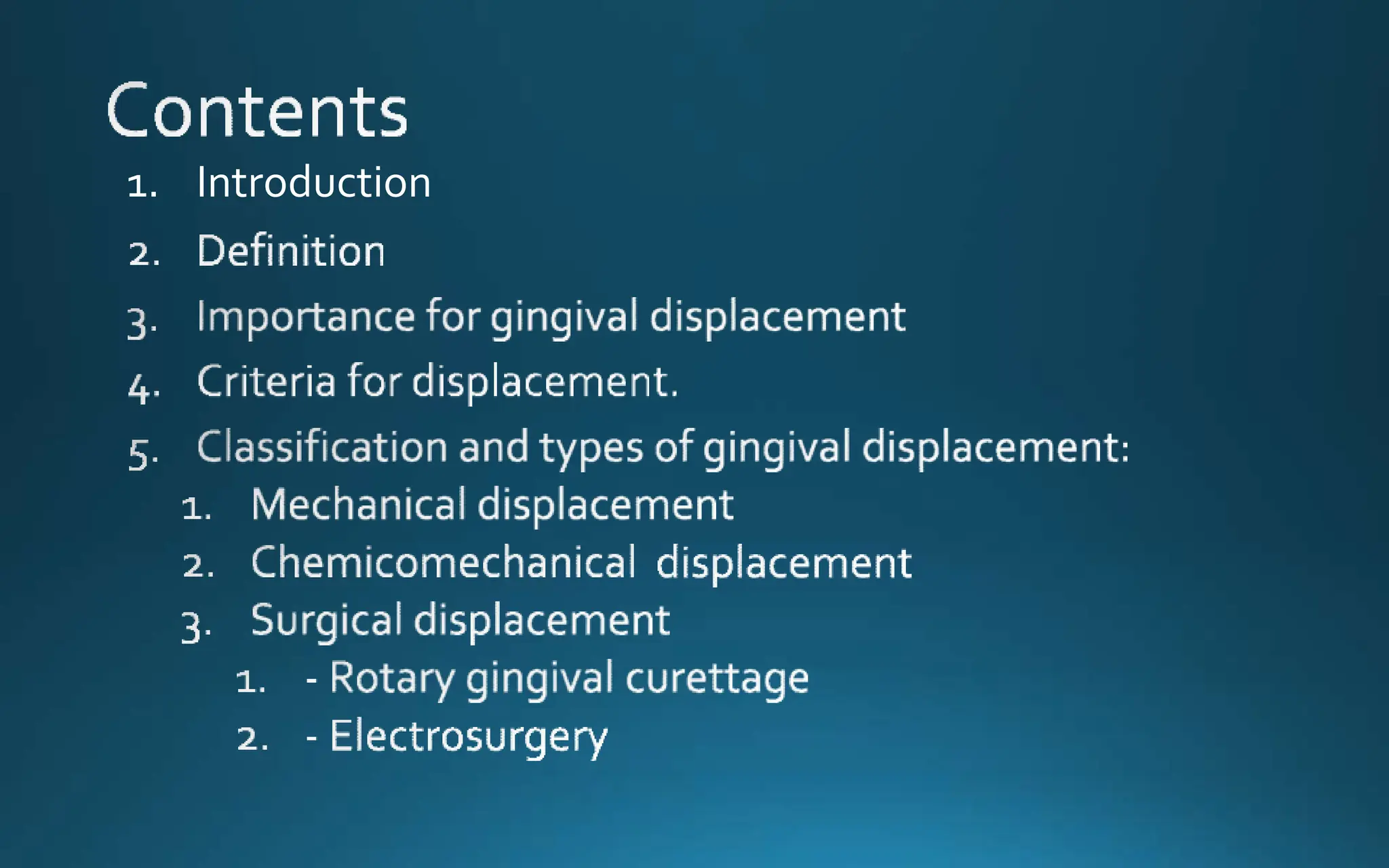 Contents

1. Introduction
2. Definition
3. Importance for gingival displacement
4. Criteria for displacement.
5. Classification and types of gingival displacement:
    1. Mechanical displacement
    2. Chemicomechanical displacement
    3. Surgical displacement
        1. - Rotary gingival curettage
        2. - Electrosurgery